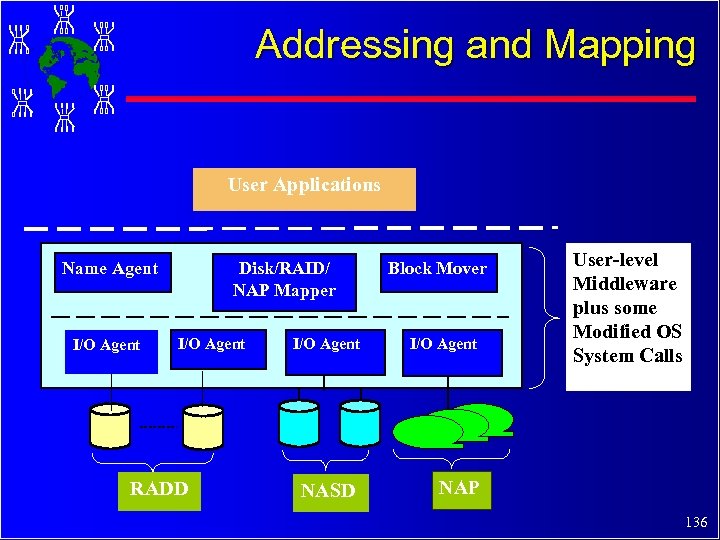 Addressing and Mapping

User Applications

Name Agent

Disk/RAID/ NAP Mapper

Block Mover

I/O Agent

I/O Agent

I/O Agent

I/O Agent

User-level Middleware plus some Modified OS System Calls

RADD

NASD

NAP

136